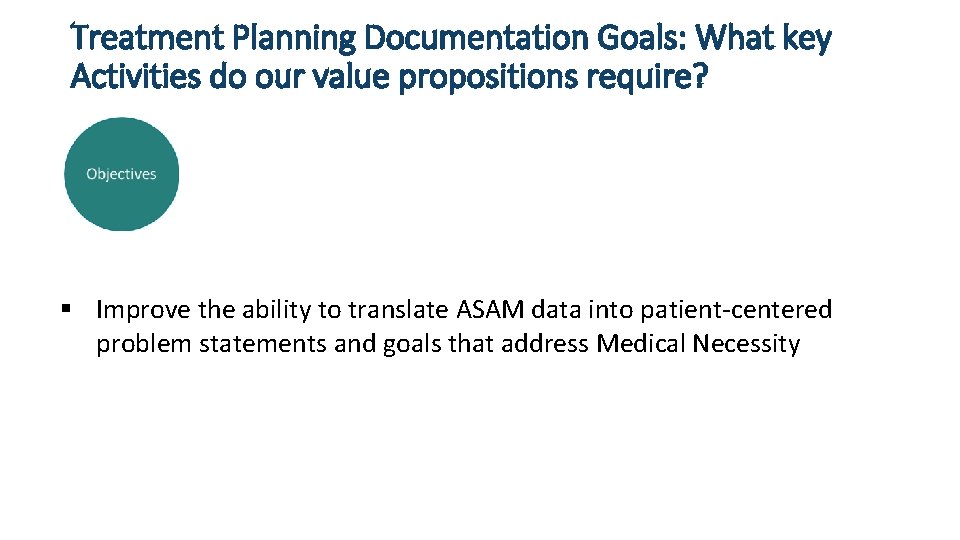 Treatment Planning Documentation Goals: What key Activities do our value propositions require?

Objectives

▪ Improve the ability to translate ASAM data into patient-centered problem statements and goals that address Medical Necessity